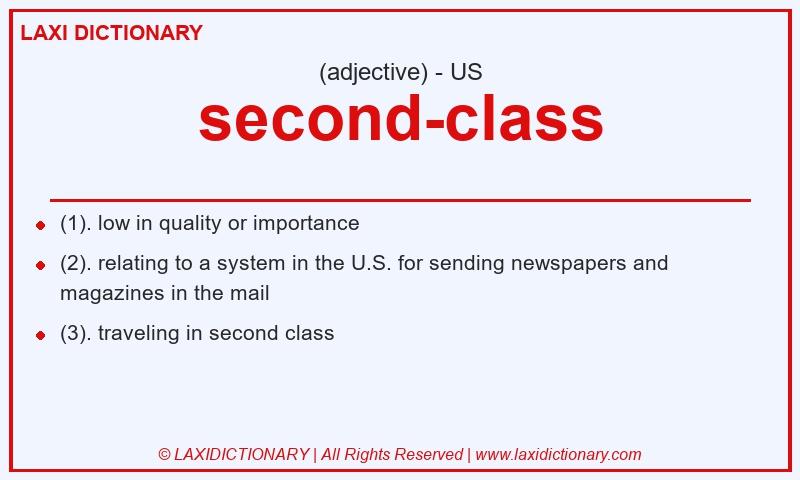 LAXI DICTIONARY

(adjective) - US

second-class

- (1). low in quality or importance
- (2). relating to a system in the U.S. for sending newspapers and magazines in the mail
- (3). traveling in second class

© LAXIDICTIONARY | All Rights Reserved | www.laxidictionary.com